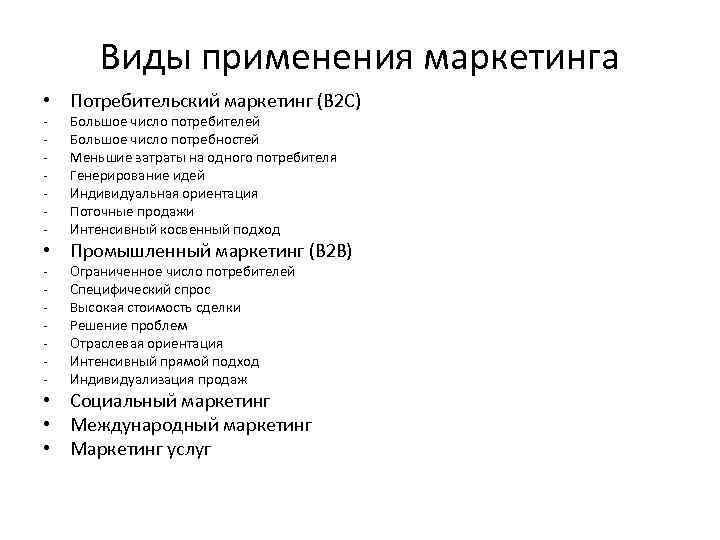 Виды применения маркетинга

• Потребительский маркетинг (B2C)
- Большое число потребителей
- Большое число потребностей
- Меньшие затраты на одного потребителя
- Генерирование идей
- Индивидуальная ориентация
- Поточные продажи
- Интенсивный косвенный подход
• Промышленный маркетинг (B2B)
- Ограниченное число потребителей
- Специфический спрос
- Высокая стоимость сделки
- Решение проблем
- Отраслевая ориентация
- Интенсивный прямой подход
- Индивидуализация продаж
• Социальный маркетинг
• Международный маркетинг
• Маркетинг услуг